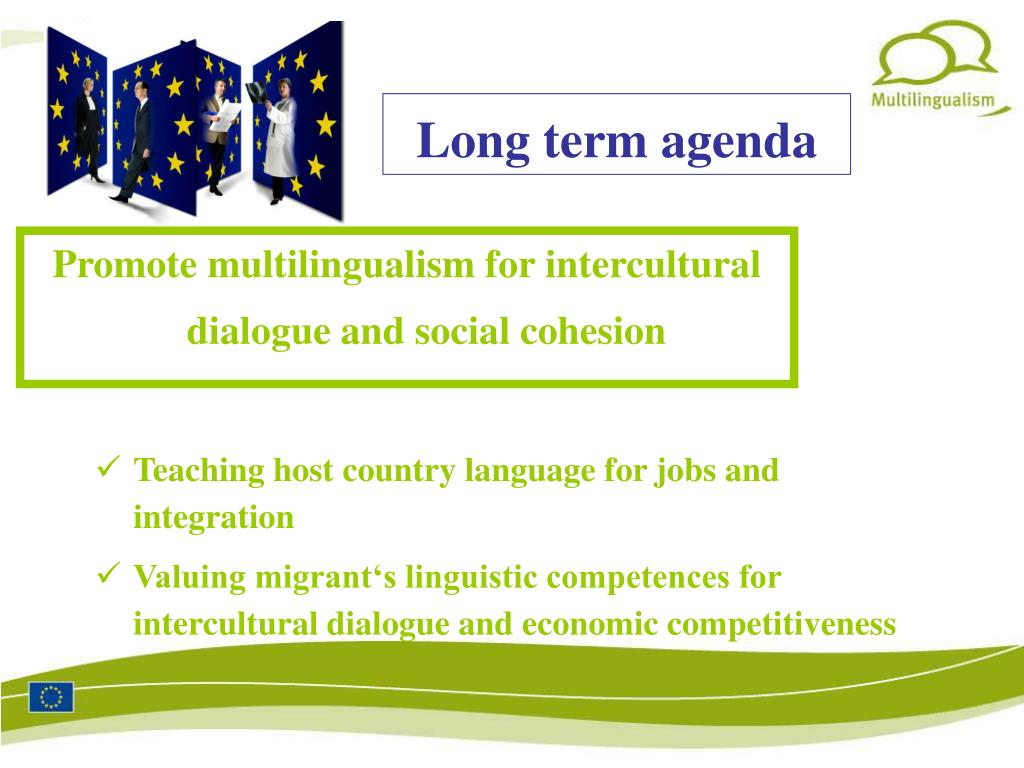 Multilingualism

Long term agenda

Promote multilingualism for intercultural dialogue and social cohesion

✓ Teaching host country language for jobs and integration

✓ Valuing migrant‘s linguistic competences for intercultural dialogue and economic competitiveness